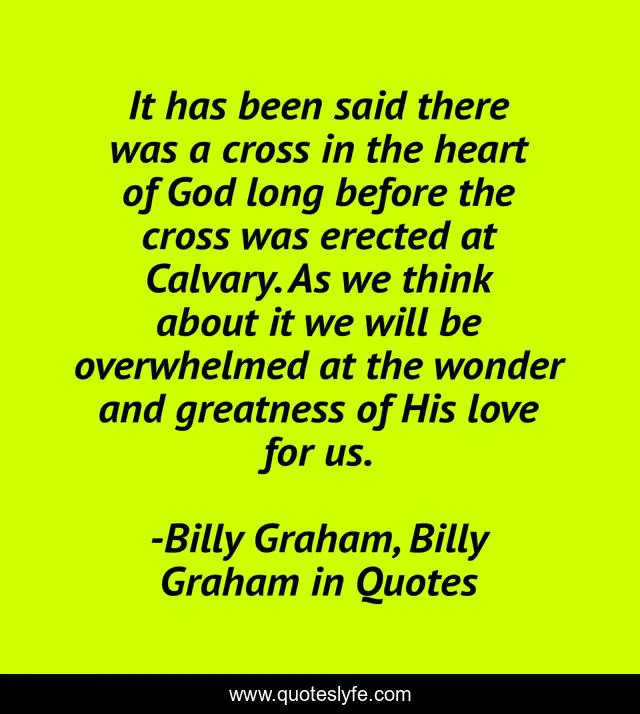 It has been said there was a cross in the heart of God long before the cross was erected at Calvary. As we think about it we will be overwhelmed at the wonder and greatness of His love for us.

-Billy Graham, Billy Graham in Quotes

www.quoteslyfe.com